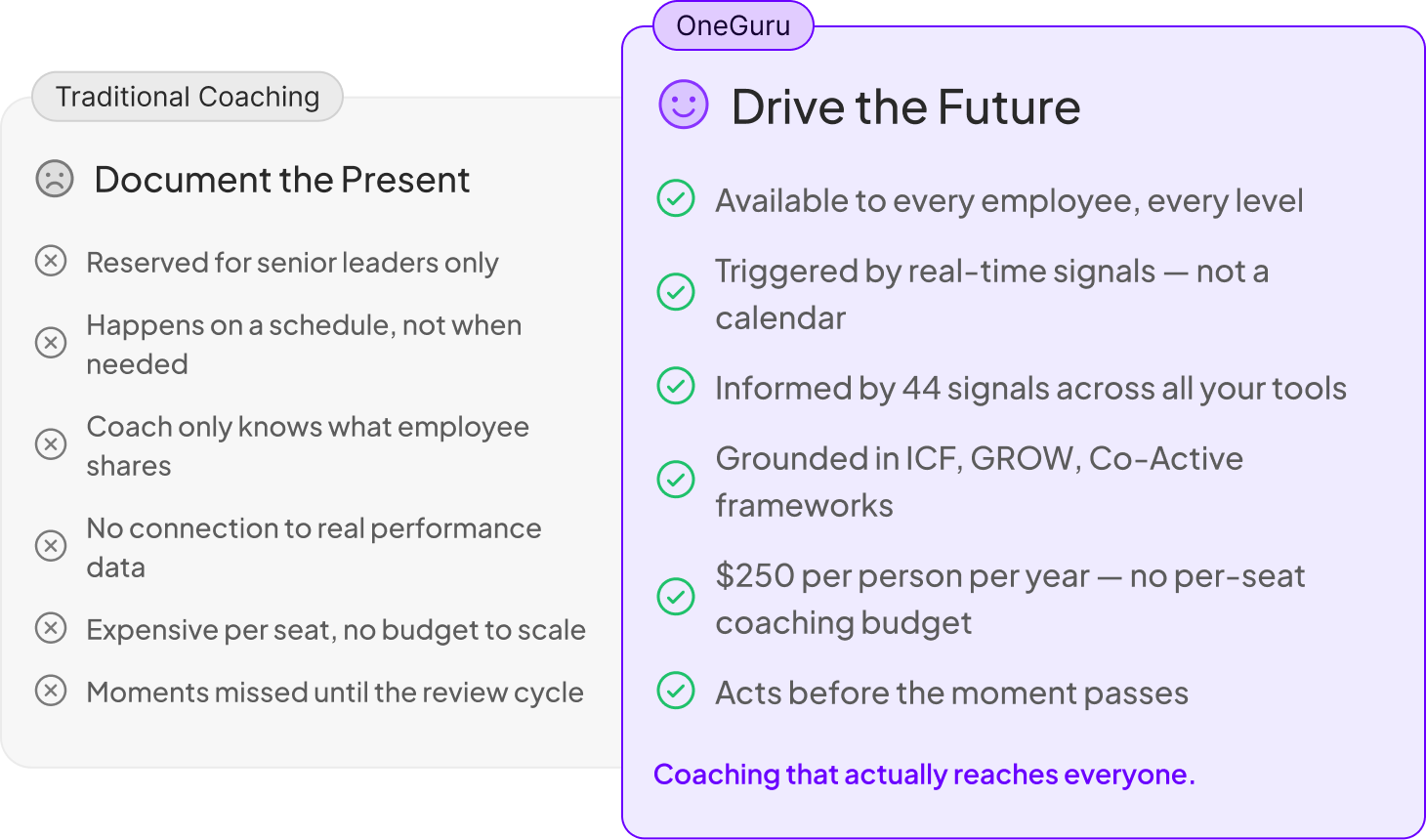 Traditional Coaching

Document the Present

Reserved for senior leaders only

Happens on a schedule, not when needed

Coach only knows what employee shares

No connection to real performance data

Expensive per seat, no budget to scale

Moments missed until the review cycle

OneGuru

Drive the Future

Available to every employee, every level

Triggered by real-time signals — not a calendar

Informed by 44 signals across all your tools

Grounded in ICF, GROW, Co-Active frameworks

\$250 per person per year — no per-seat coaching budget

Acts before the moment passes

Coaching that actually reaches everyone.